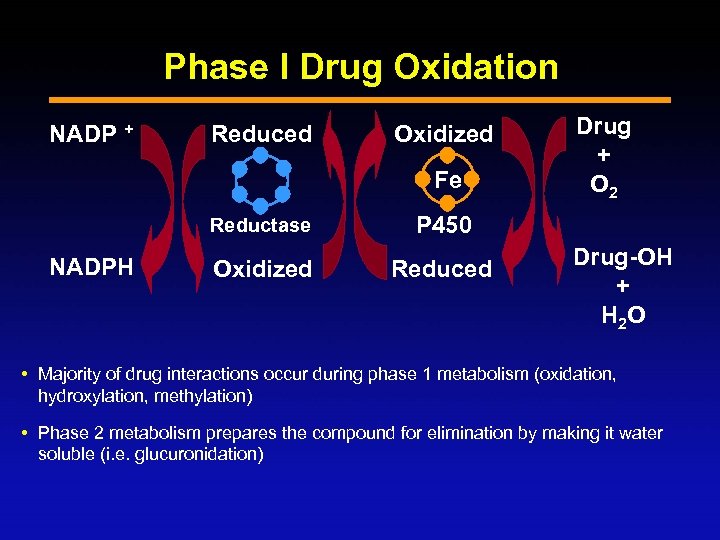 Phase I Drug Oxidation

NADP $^+$

NADPH

Reduced

Reductase

Oxidized

Oxidized

Fe

P450

Reduced

Drug
+
$O_2$

Drug-OH
+
$H_2O$

• Majority of drug interactions occur during phase 1 metabolism (oxidation, hydroxylation, methylation)

• Phase 2 metabolism prepares the compound for elimination by making it water soluble (i.e. glucuronidation)